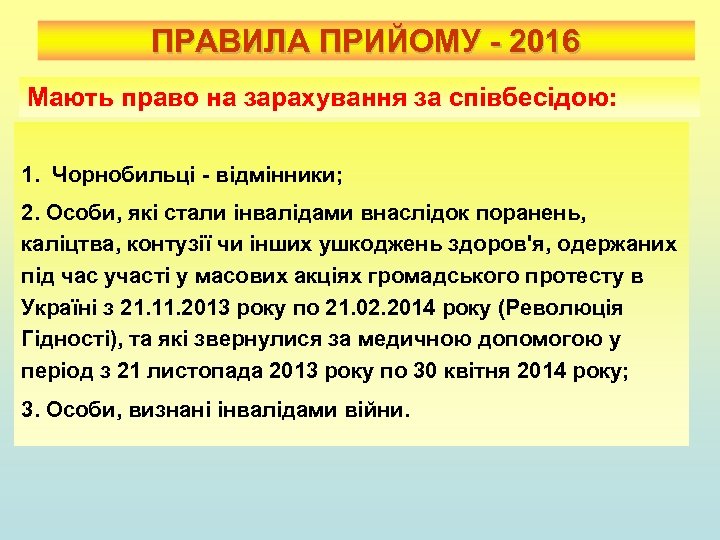 ПРАВИЛА ПРИЙОМУ - 2016

Мають право на зарахування за співбесідою:

1. Чорнобильці - відмінники;

2. Особи, які стали інвалідами внаслідок поранень, каліцтва, контузії чи інших ушкоджень здоров'я, одержаних під час участі у масових акціях громадського протесту в Україні з 21.11.2013 року по 21.02.2014 року (Революція Гідності), та які звернулися за медичною допомогою у період з 21 листопада 2013 року по 30 квітня 2014 року;

3. Особи, визнані інвалідами війни.